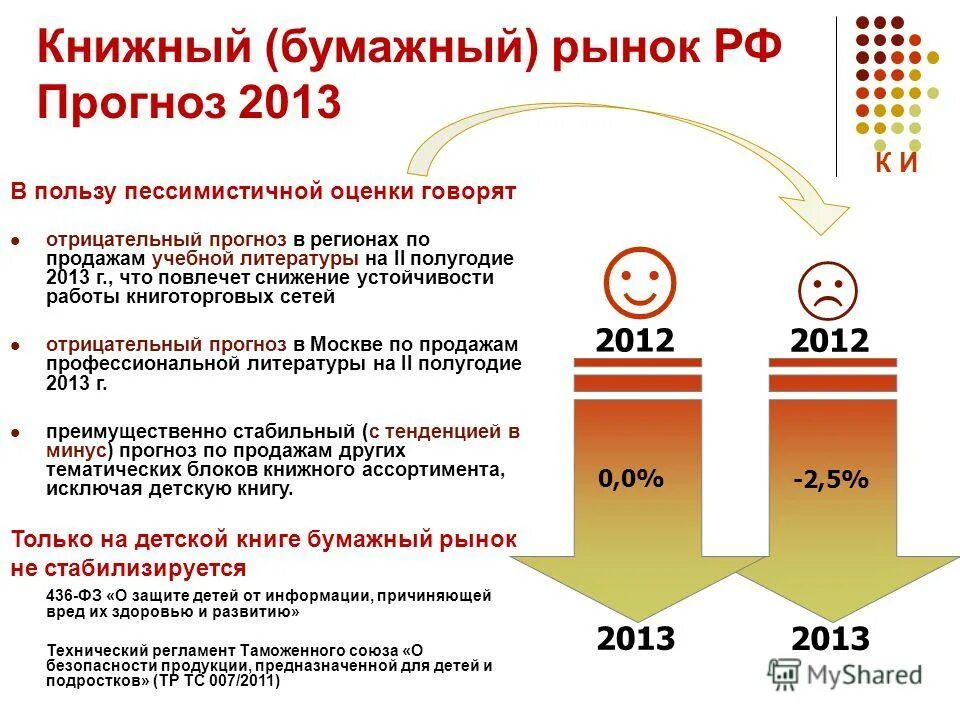 Книжный (бумажный) рынок РФ
Прогноз 2013

К И

В пользу пессимистичной оценки говорят

отрицательный прогноз в регионах по продажам учебной литературы на II полугодие 2013 г., что повлечет снижение устойчивости работы книготорговых сетей

отрицательный прогноз в Москве по продажам профессиональной литературы на II полугодие 2013 г.

преимущественно стабильный (с тенденцией в минус) прогноз по продажам других тематических блоков книжного ассортимента, исключая детскую книгу.

Только на детской книге бумажный рынок не стабилизируется

436-ФЗ «О защите детей от информации, причиняющей вред их здоровью и развитию»

Технический регламент Таможенного союза «О безопасности продукции, предназначенной для детей и подростков» (ТР ТС 007/2011)

2012
0,0%
2013

2012
-2,5%
2013

MyShared